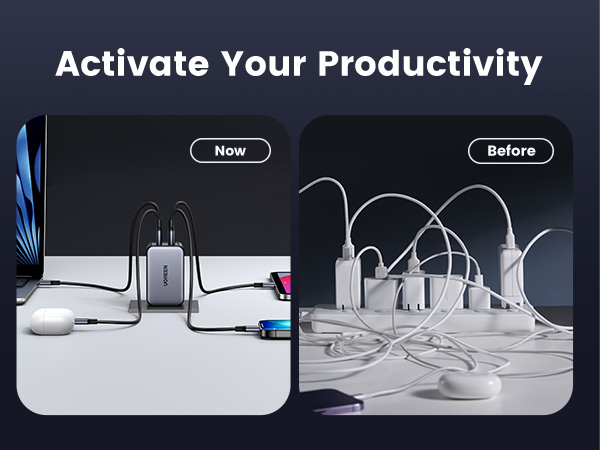 Activate Your Productivity

Now

UGREEN

Before